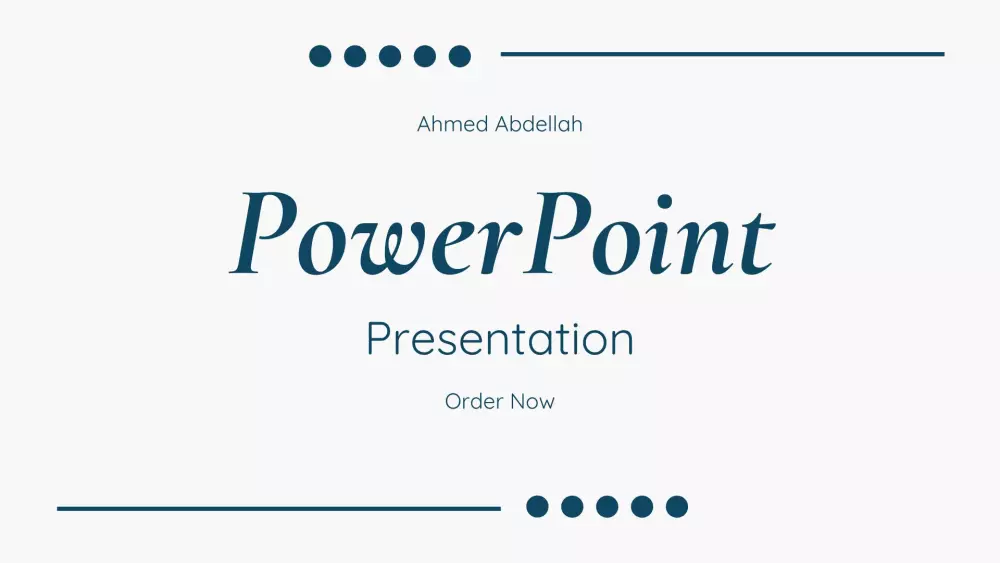 Ahmed Abdellah

PowerPoint

Presentation

Order Now